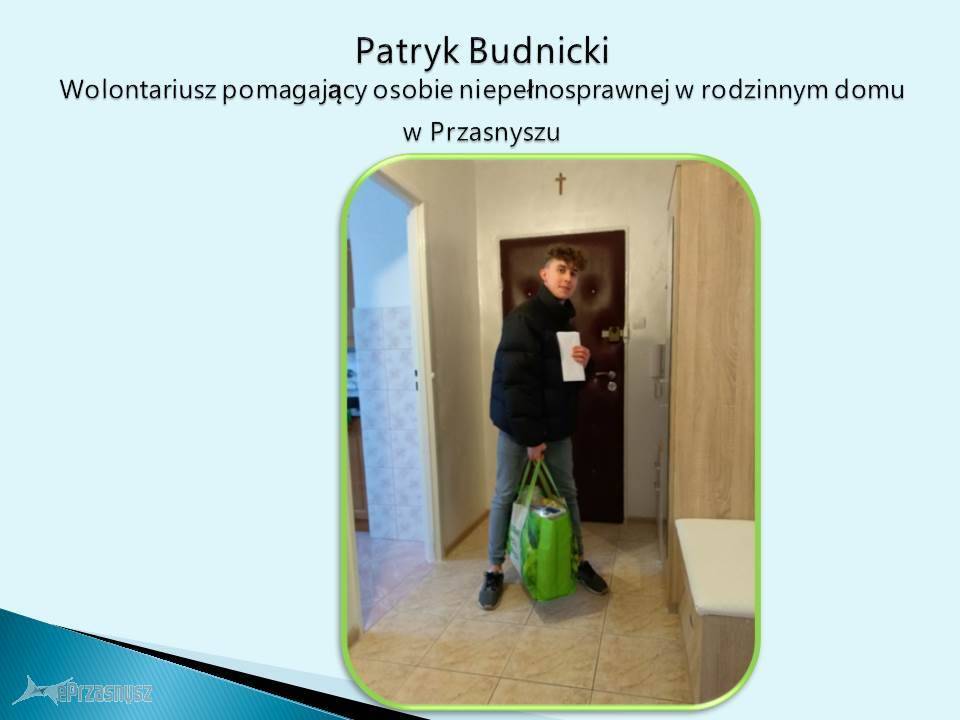 Patryk Budnicki
Wolontariusz pomagający osobie niepełnosprawnej w rodzinnym domu w Przasnyszu

ePrzasnysz